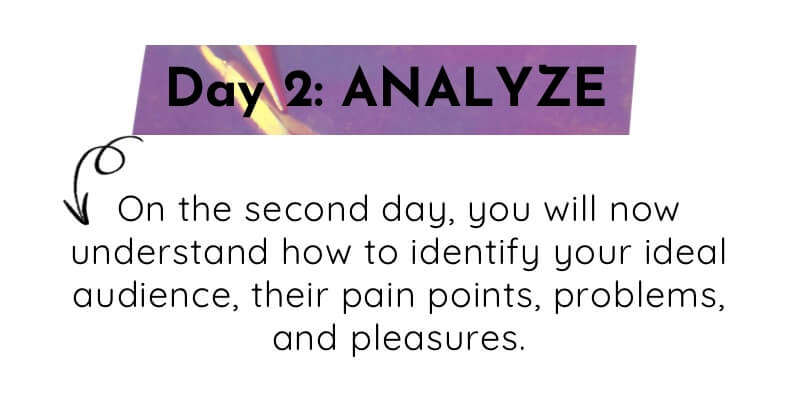 Day 2: ANALYZE

On the second day, you will now understand how to identify your ideal audience, their pain points, problems, and pleasures.